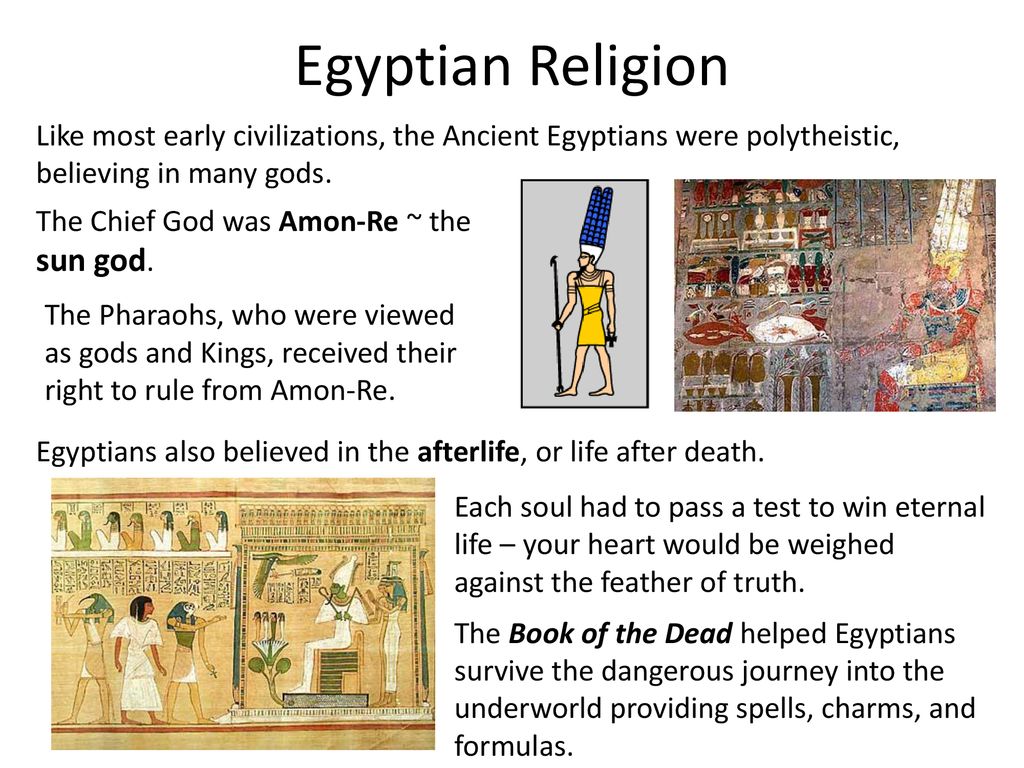 Egyptian Religion

Like most early civilizations, the Ancient Egyptians were polytheistic, believing in many gods.

The Chief God was Amon-Re ~ the sun god.

The Pharaohs, who were viewed as gods and Kings, received their right to rule from Amon-Re.

Egyptians also believed in the afterlife, or life after death.

Each soul had to pass a test to win eternal life – your heart would be weighed against the feather of truth.

The Book of the Dead helped Egyptians survive the dangerous journey into the underworld providing spells, charms, and formulas.